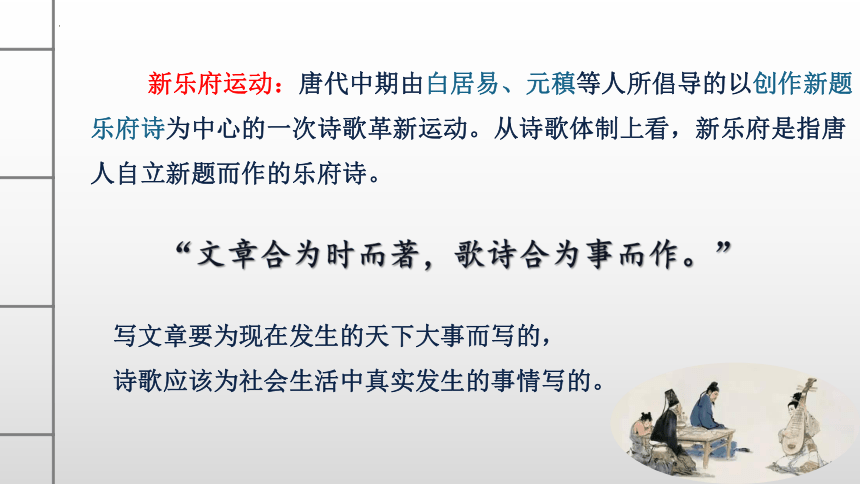 新乐府运动：唐代中期由白居易、元稹等人所倡导的以创作新题乐府诗为中心的一次诗歌革新运动。从诗歌体制上看，新乐府是指唐人自立新题而作的乐府诗。

“文章合为时而著，歌诗合为事而作。”

写文章要为现在发生的天下大事而写的，
诗歌应该为社会生活中真实发生的事情写的。